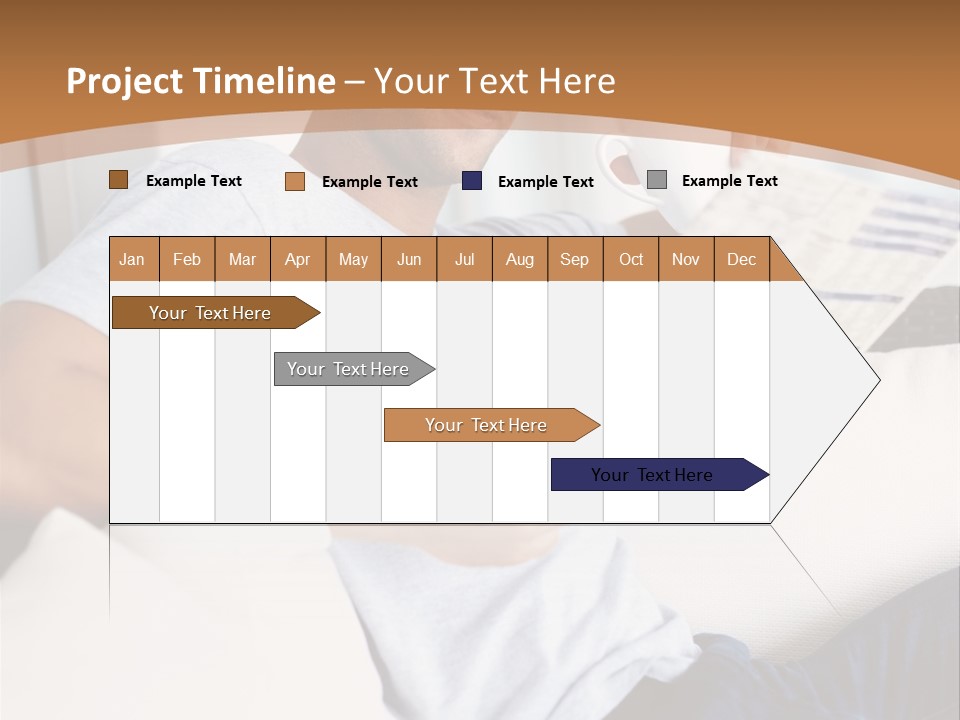 Project Timeline – Your Text Here

Example Text
Example Text
Example Text
Example Text

| Jan | Feb | Mar | Apr | May | Jun | Jul | Aug | Sep | Oct | Nov | Dec |
|---|---|---|---|---|---|---|---|---|---|---|---|

Your Text Here

Your Text Here

Your Text Here

Your Text Here